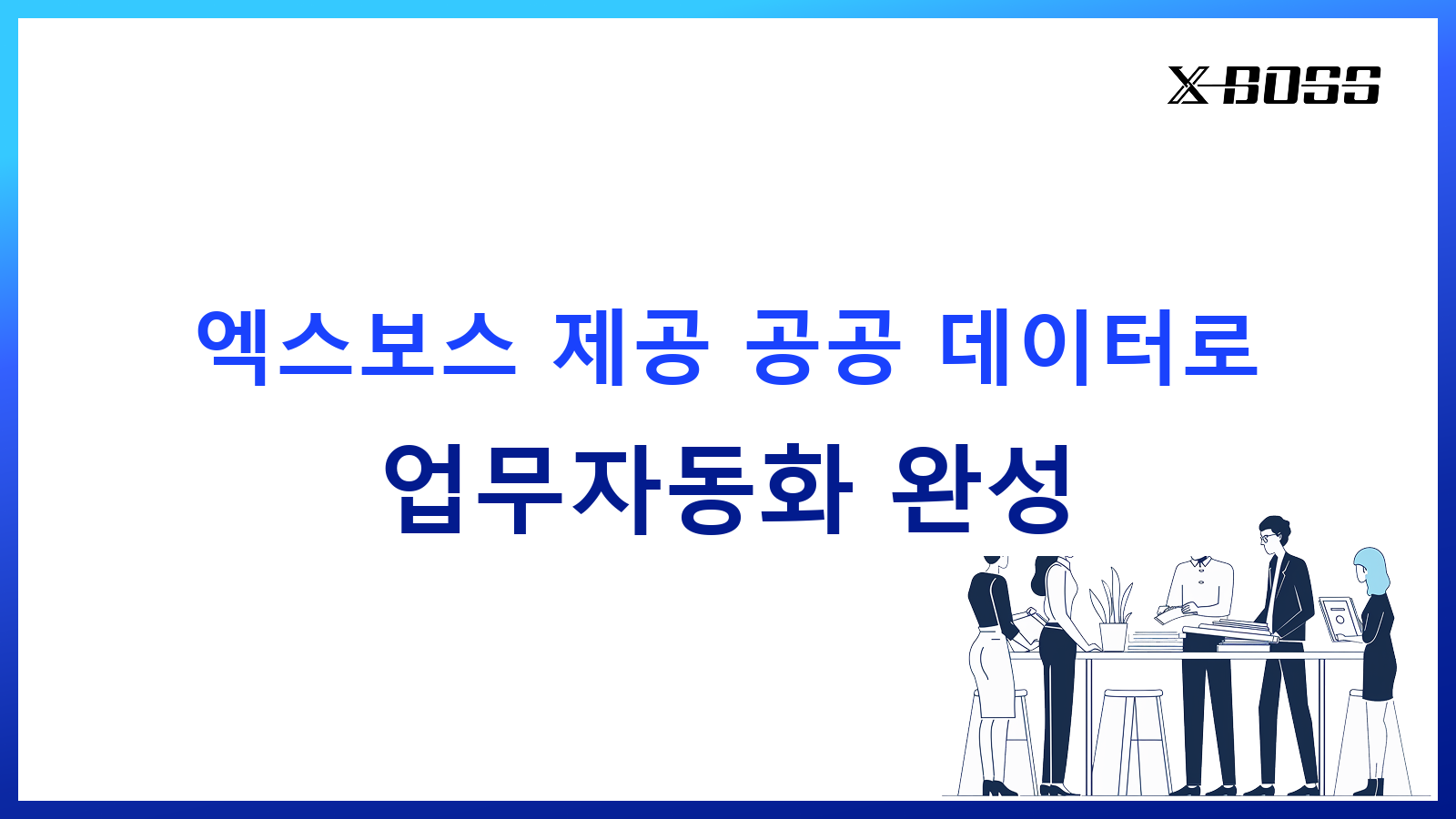 X-BOSS

엑스보스 제공 공공 데이터로

업무자동화 완성